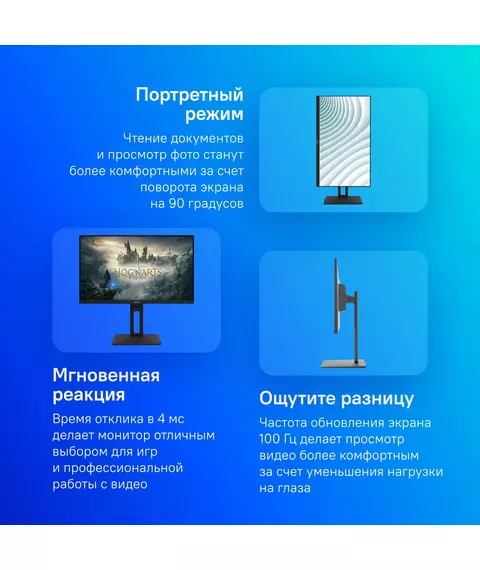 Портретный режим

Чтение документов и просмотр фото станут более комфортными за счет поворота экрана на 90 градусов

HOGWARTS

Мгновенная реакция

Время отклика в 4 мс делает монитор отличным выбором для игр и профессиональной работы с видео

Ощутите разницу

Частота обновления экрана 100 Гц делает просмотр видео более комфортным за счет уменьшения нагрузки на глаза